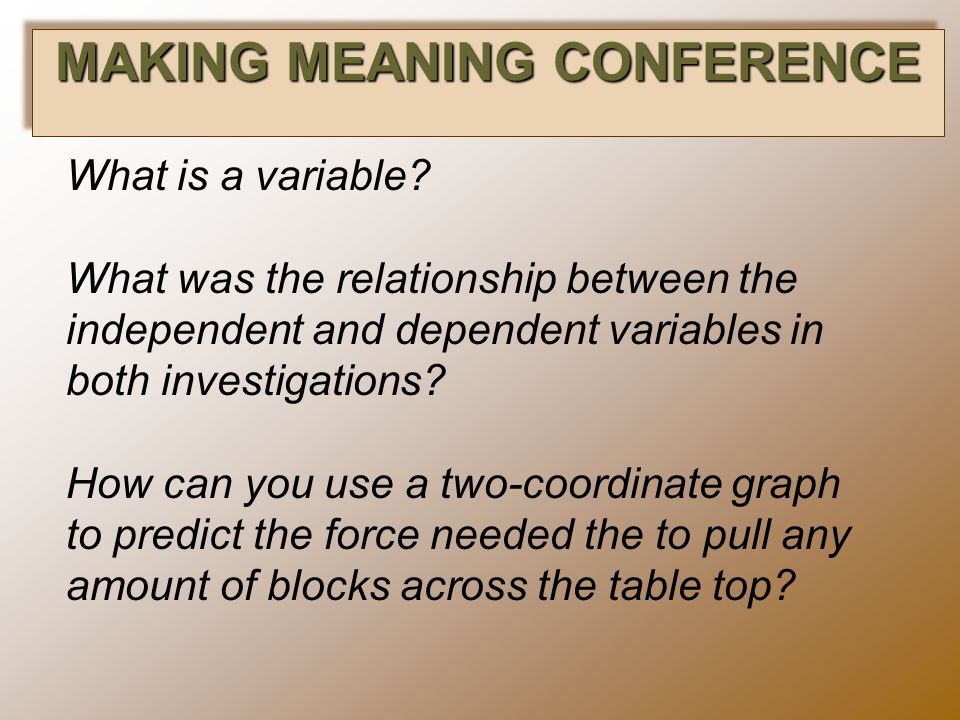 MAKING MEANING CONFERENCE

What is a variable?

What was the relationship between the independent and dependent variables in both investigations?

How can you use a two-coordinate graph to predict the force needed the to pull any amount of blocks across the table top?